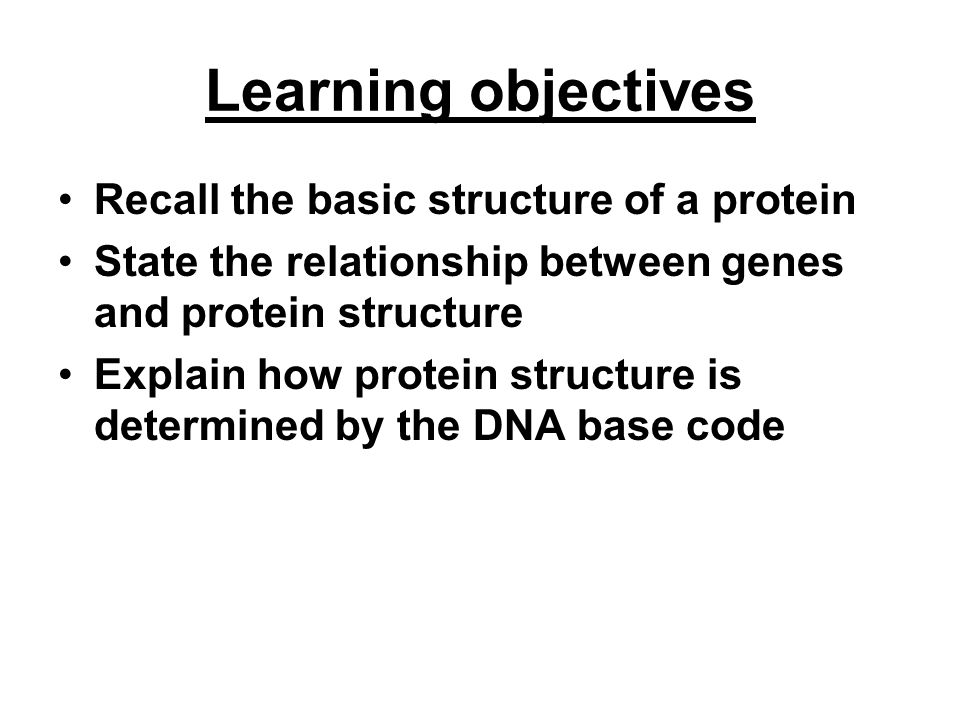 Learning objectives

• Recall the basic structure of a protein
• State the relationship between genes and protein structure
• Explain how protein structure is determined by the DNA base code